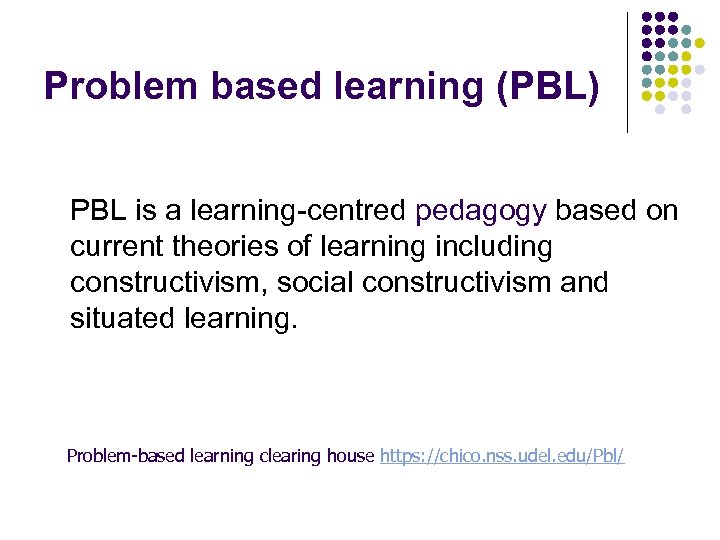 Problem based learning (PBL)

PBL is a learning-centred pedagogy based on current theories of learning including constructivism, social constructivism and situated learning.

Problem-based learning clearing house https://chico.nss.udel.edu/Pbl/